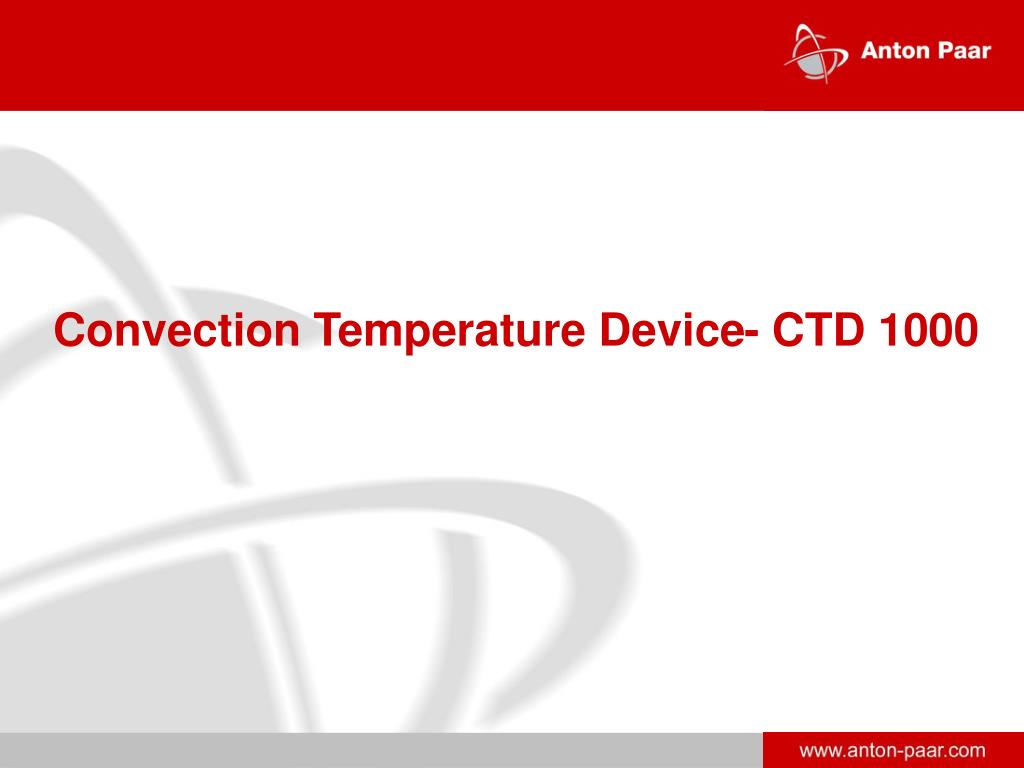 Anton Paar

Convection Temperature Device- CTD 1000

www.anton-paar.com